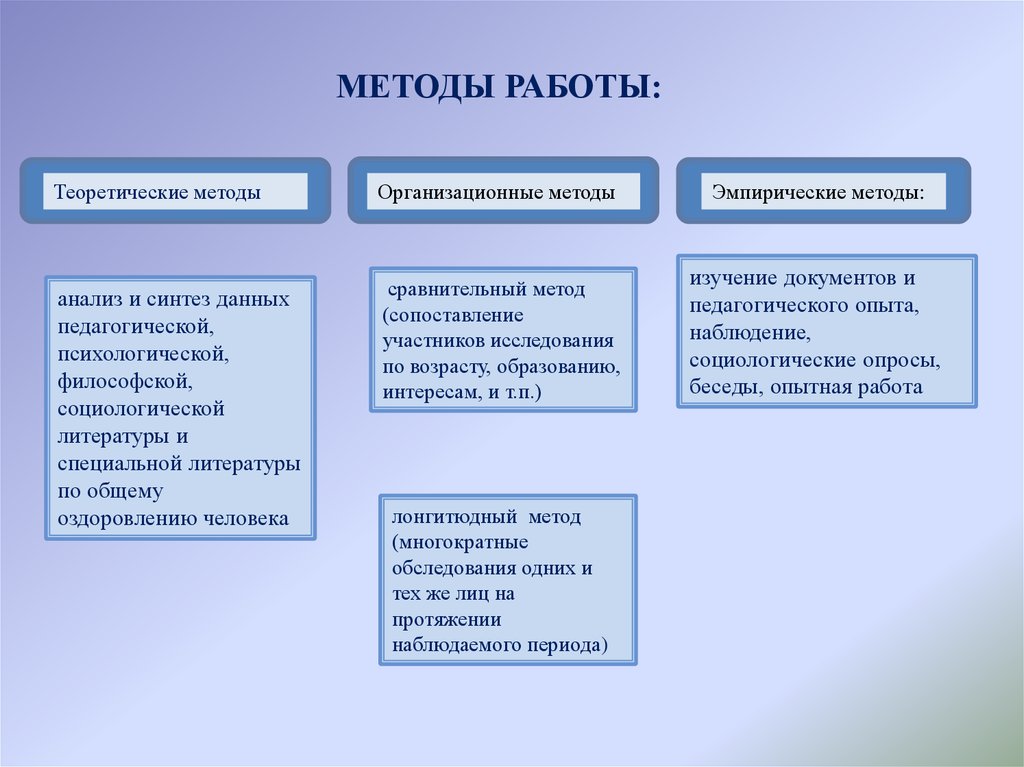 МЕТОДЫ РАБОТЫ:

Теоретические методы

анализ и синтез данных педагогической, психологической, философской, социологической литературы и специальной литературы по общему оздоровлению человека

Организационные методы

сравнительный метод (сопоставление участников исследования по возрасту, образованию, интересам, и т.п.)

лонгитюдный метод (многократные обследования одних и тех же лиц на протяжении наблюдаемого периода)

Эмпирические методы:

изучение документов и педагогического опыта, наблюдение, социологические опросы, беседы, опытная работа